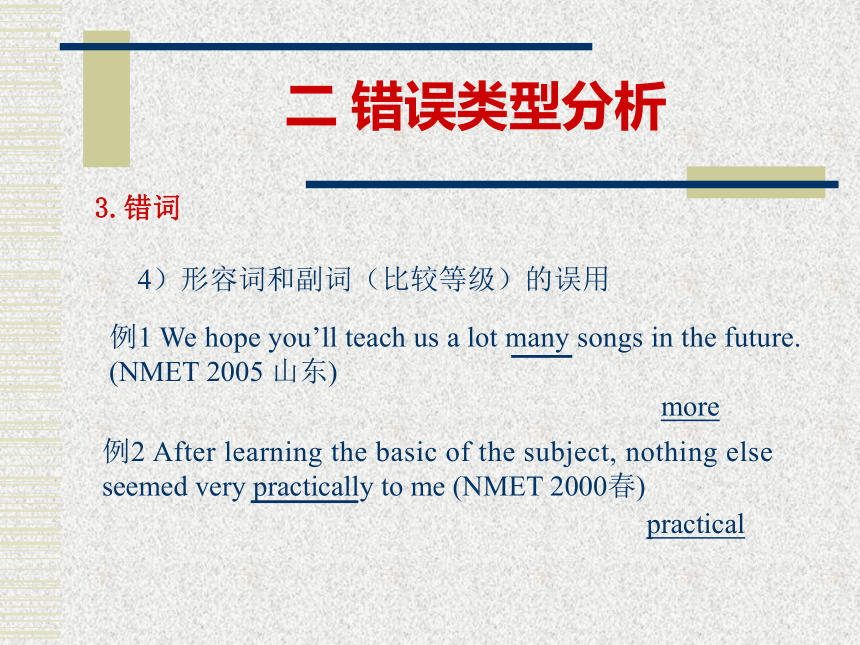 二 错误类型分析

3. 错词

4）形容词和副词（比较等级）的误用

例1 We hope you’ll teach us a lot many songs in the future. (NMET 2005 山东)

more

例2 After learning the basic of the subject, nothing else seemed very practically to me (NMET 2000春)

practical